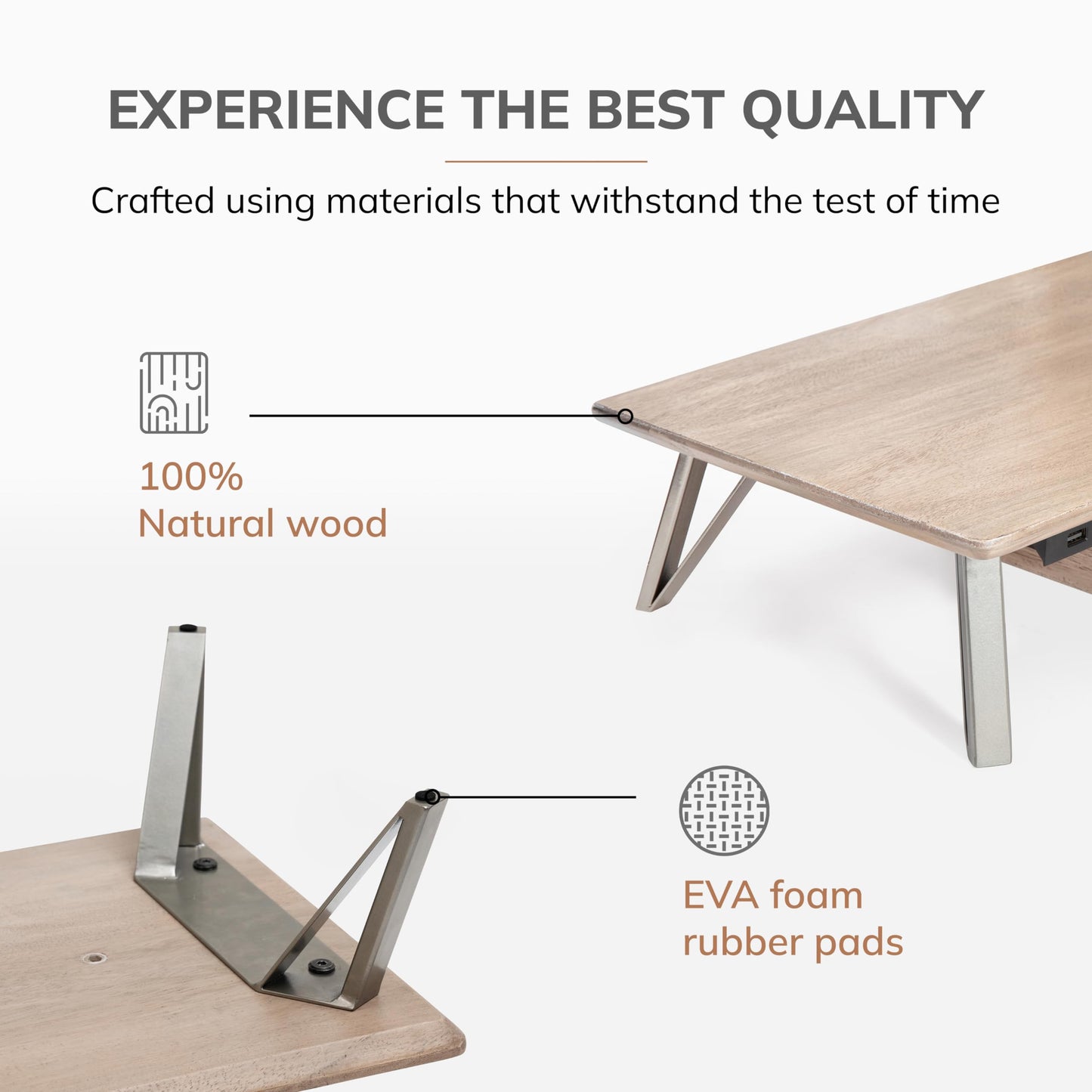 EXPERIENCE THE BEST QUALITY

Crafted using materials that withstand the test of time

100%
Natural wood

EVA foam
rubber pads